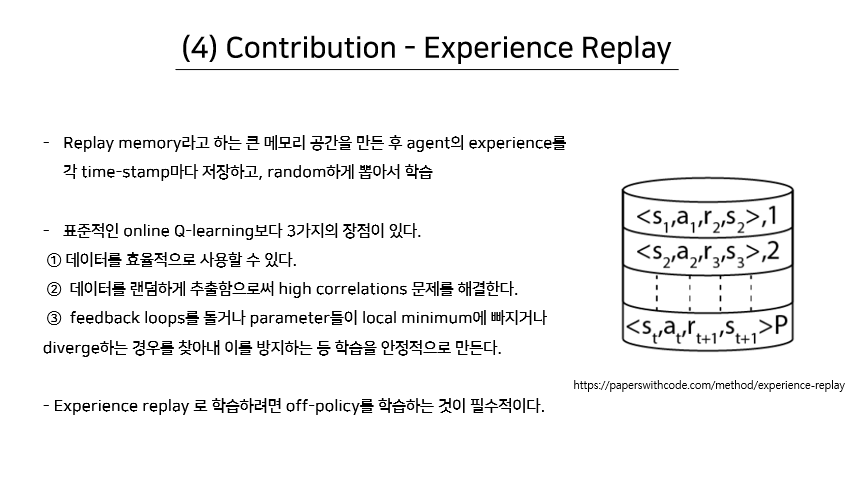 (4) Contribution - Experience Replay

- Replay memory라고 하는 큰 메모리 공간을 만든 후 agent의 experience를 각 time-stamp마다 저장하고, random하게 뽑아서 학습

- 표준적인 online Q-learning보다 3가지의 장점이 있다.
① 데이터를 효율적으로 사용할 수 있다.
② 데이터를 랜덤하게 추출함으로써 high correlations 문제를 해결한다.
③ feedback loops를 돌거나 parameter들이 local minimum에 빠지거나 diverge하는 경우를 찾아내 이를 방지하는 등 학습을 안정적으로 만든다.

- Experience replay 로 학습하려면 off-policy를 학습하는 것이 필수적이다.

$<s_1,a_1,r_2,s_2>,1$
$<s_2,a_2,r_3,s_3>,2$
$<s_t,a_t,r_{t+1},s_{t+1}>P$

https://paperswithcode.com/method/experience-replay